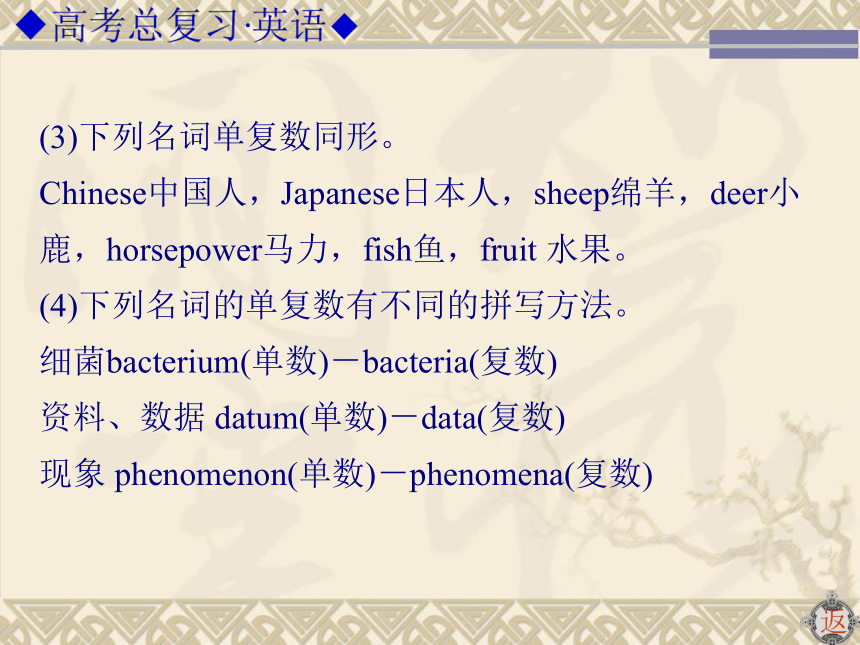 ◆高考总复习·英语◆

(3)下列名词单复数同形。

Chinese中国人，Japanese日本人，sheep绵羊，deer小鹿，horsepower马力，fish鱼，fruit 水果。

(4)下列名词的单复数有不同的拼写方法。

细菌bacterium(单数)－bacteria(复数)

资料、数据 datum(单数)－data(复数)

现象 phenomenon(单数)－phenomena(复数)

返